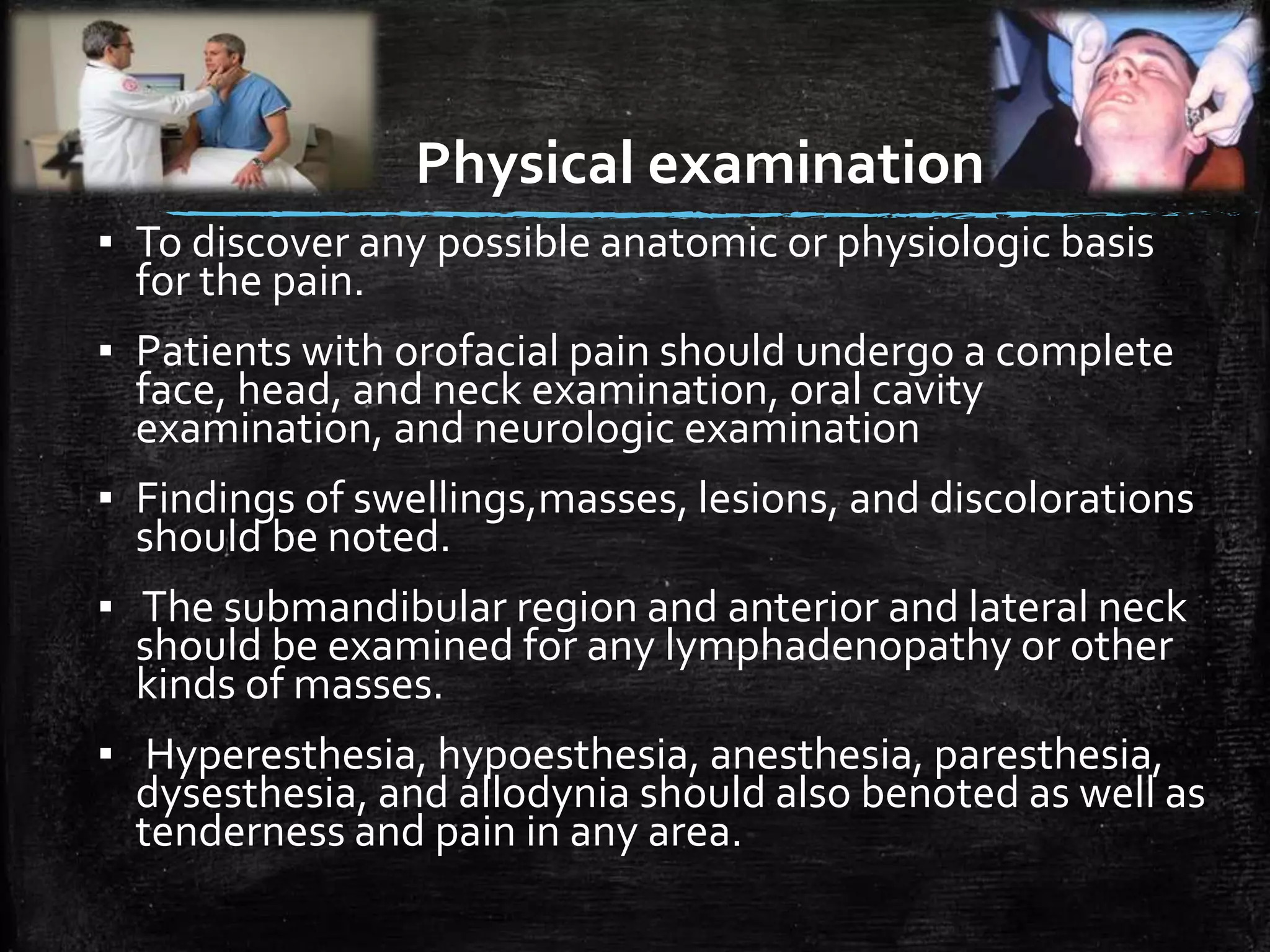 Physical examination

▪ To discover any possible anatomic or physiologic basis for the pain.

▪ Patients with orofacial pain should undergo a complete face, head, and neck examination, oral cavity examination, and neurologic examination

▪ Findings of swellings,masses, lesions, and discolorations should be noted.

▪ The submandibular region and anterior and lateral neck should be examined for any lymphadenopathy or other kinds of masses.

▪ Hyperesthesia, hypoesthesia, anesthesia, paresthesia, dysesthesia, and allodynia should also benoted as well as tenderness and pain in any area.